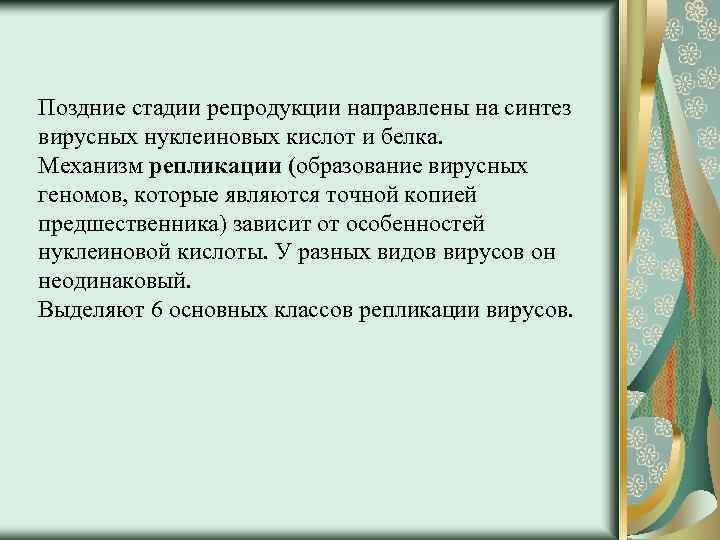 Поздние стадии репродукции направлены на синтез вирусных нуклеиновых кислот и белка.
Механизм репликации (образование вирусных геномов, которые являются точной копией предшественника) зависит от особенностей нуклеиновой кислоты. У разных видов вирусов он неодинаковый.
Выделяют 6 основных классов репликации вирусов.